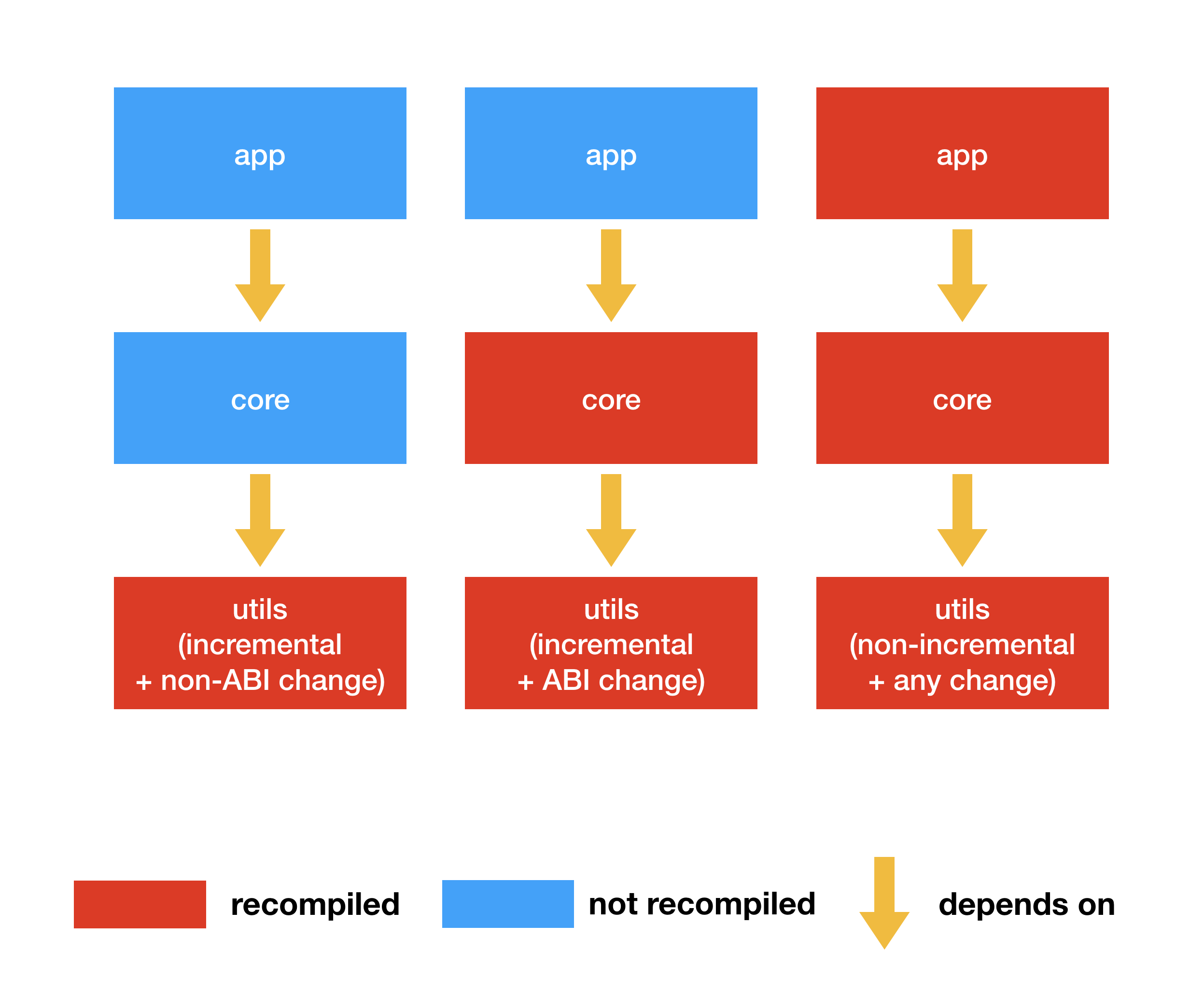 app

core

utils (incremental + non-ABI change)

app

core

utils (incremental + ABI change)

app

core

utils (non-incremental + any change)

recompiled

not recompiled

depends on